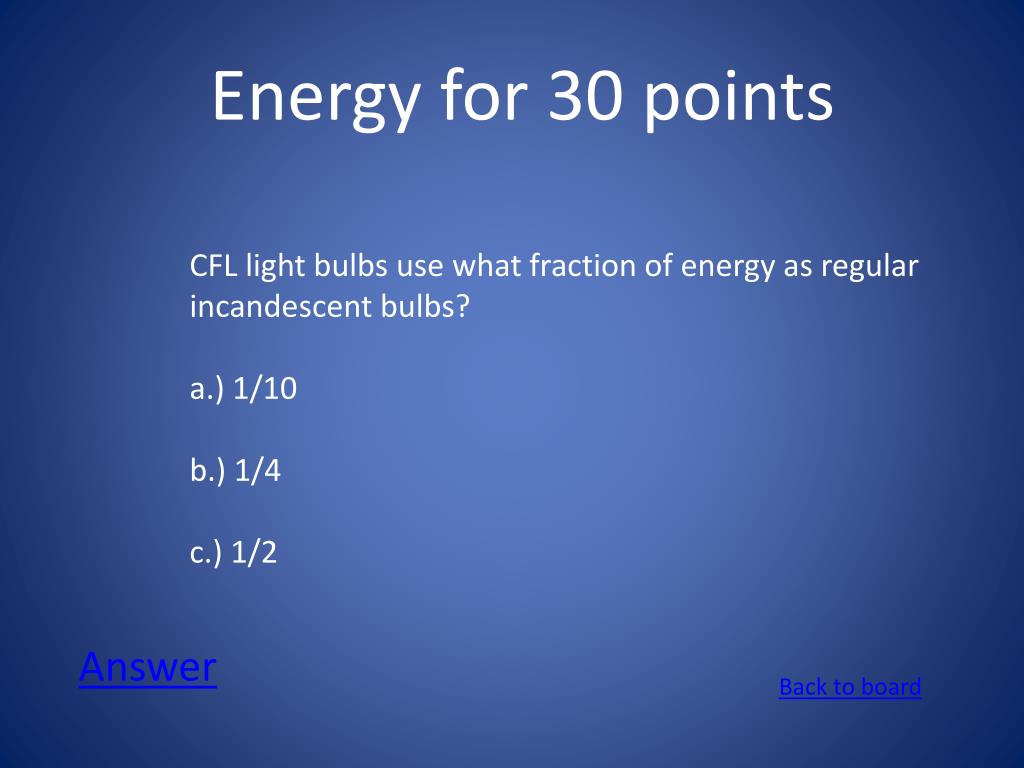 Energy for 30 points

CFL light bulbs use what fraction of energy as regular incandescent bulbs?

a.) 1/10

b.) 1/4

c.) 1/2

Answer

Back to board